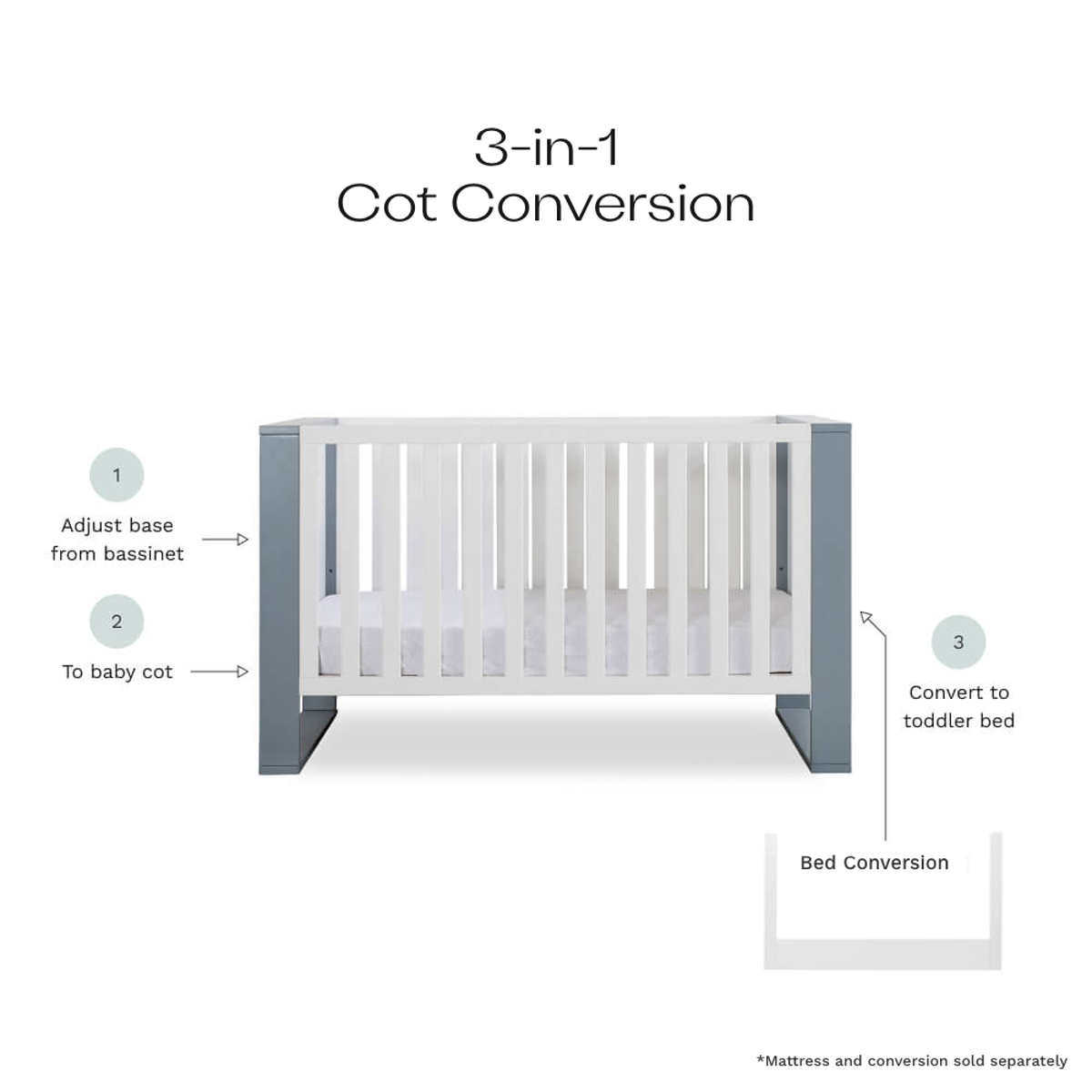 3-in-1
Cot Conversion

1
Adjust base from bassinet

2
To baby cot

3
Convert to toddler bed

Bed Conversion

*Mattress and conversion sold separately